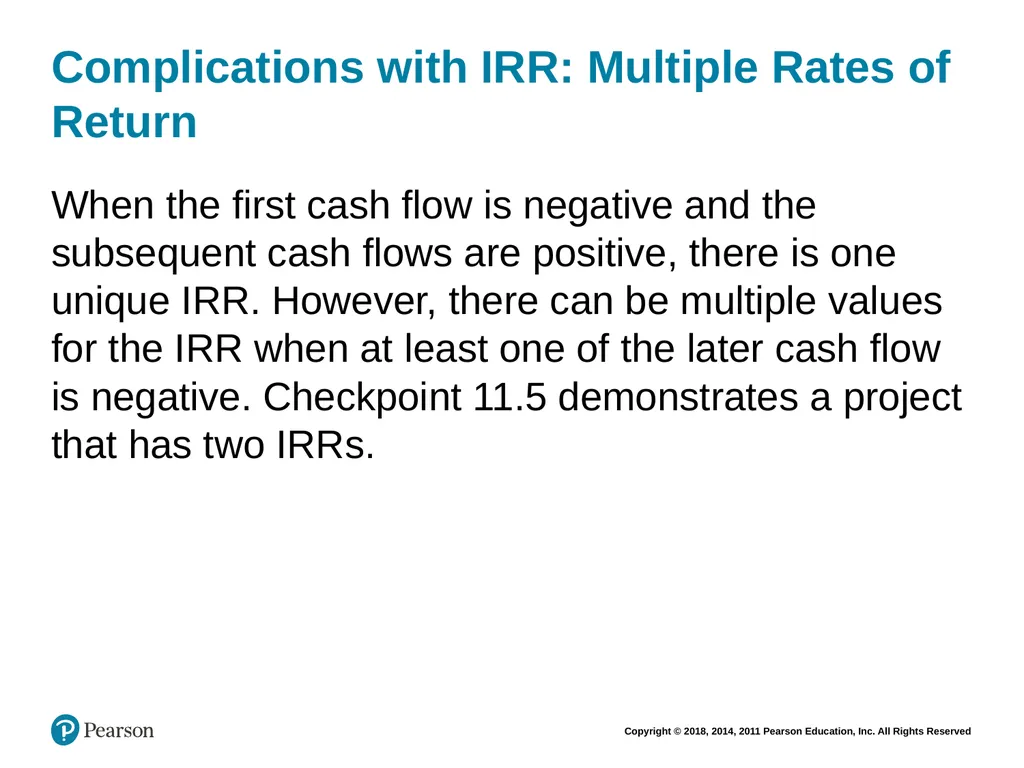 Complications with IRR: Multiple Rates of Return

When the first cash flow is negative and the subsequent cash flows are positive, there is one unique IRR. However, there can be multiple values for the IRR when at least one of the later cash flow is negative. Checkpoint 11.5 demonstrates a project that has two IRRs.

Pearson

Copyright © 2018, 2014, 2011 Pearson Education, Inc. All Rights Reserved